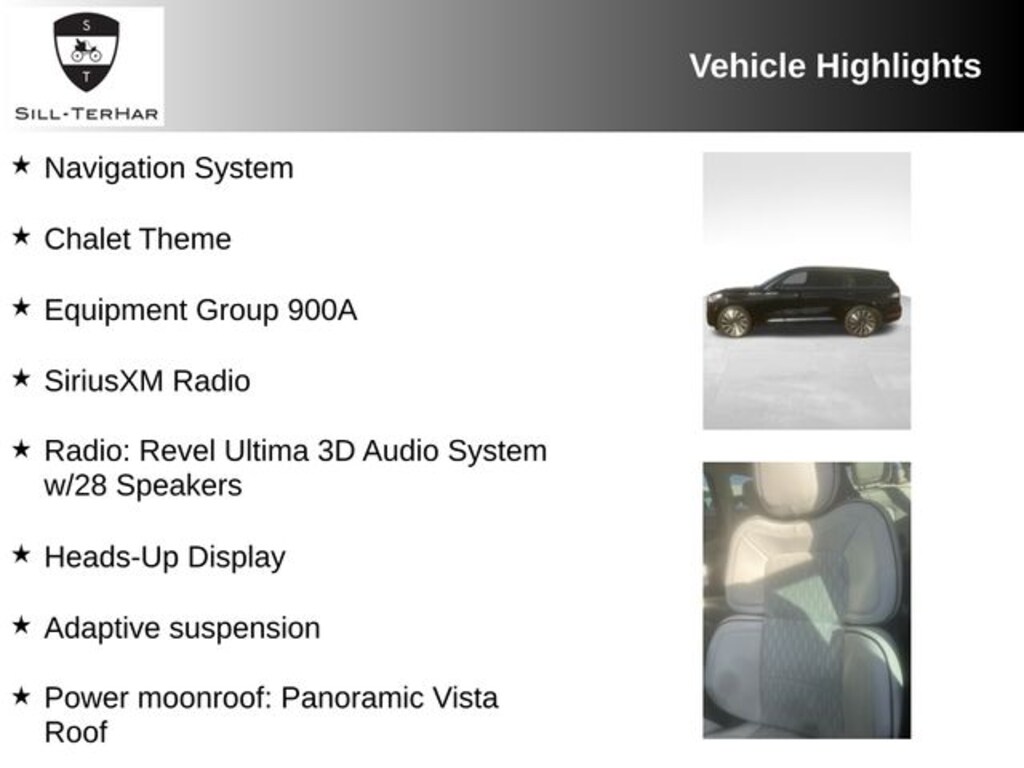 S
T
SILL-TERHAR

Vehicle Highlights

★ Navigation System

★ Chalet Theme

★ Equipment Group 900A

★ SiriusXM Radio

★ Radio: Revel Ultima 3D Audio System w/28 Speakers

★ Heads-Up Display

★ Adaptive suspension

★ Power moonroof: Panoramic Vista Roof